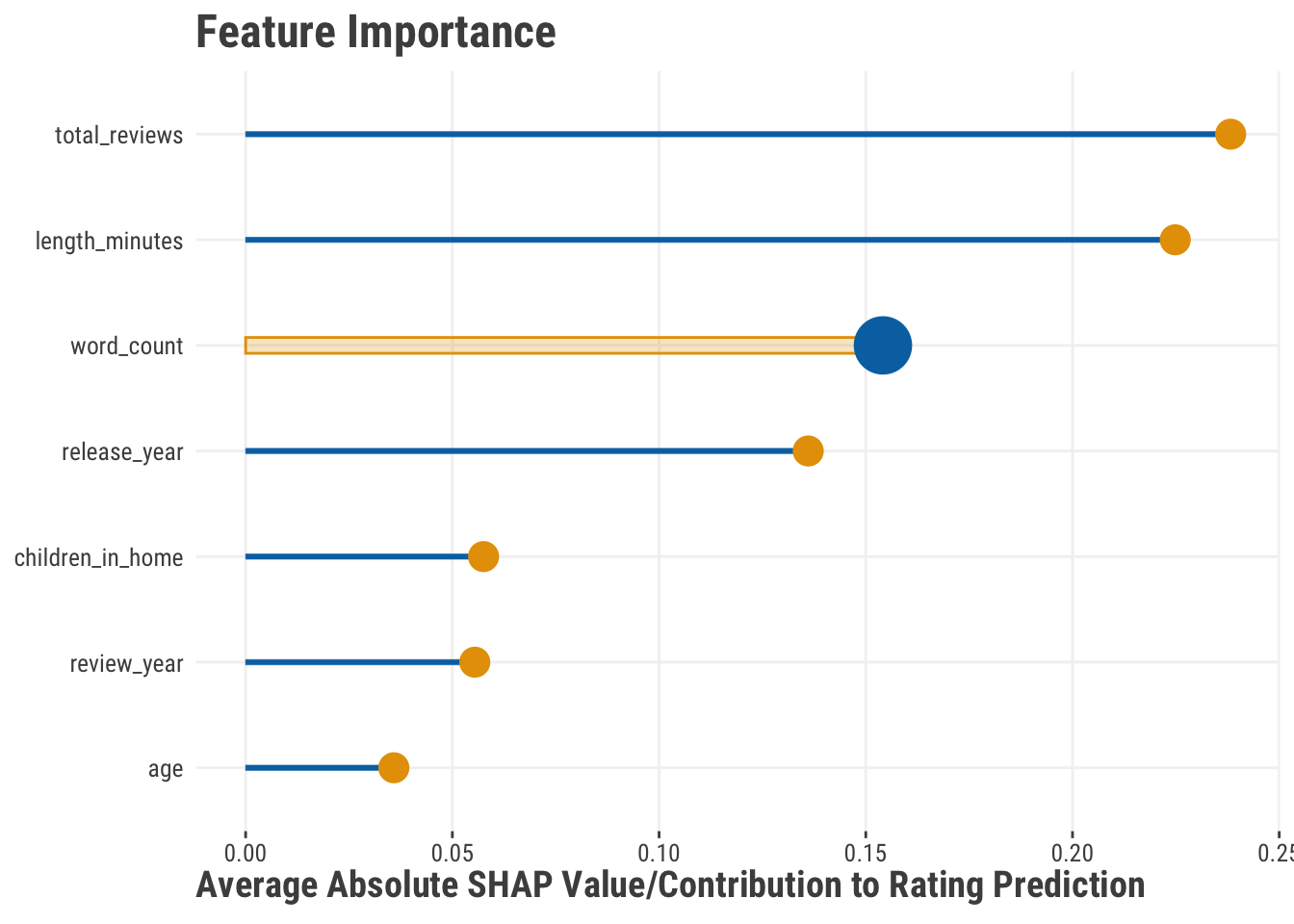 Feature Importance

total_reviews
length_minutes
word_count
release_year
children_in_home
review_year
age

0.00
0.05
0.10
0.15
0.20
0.25

Average Absolute SHAP Value/Contribution to Rating Prediction